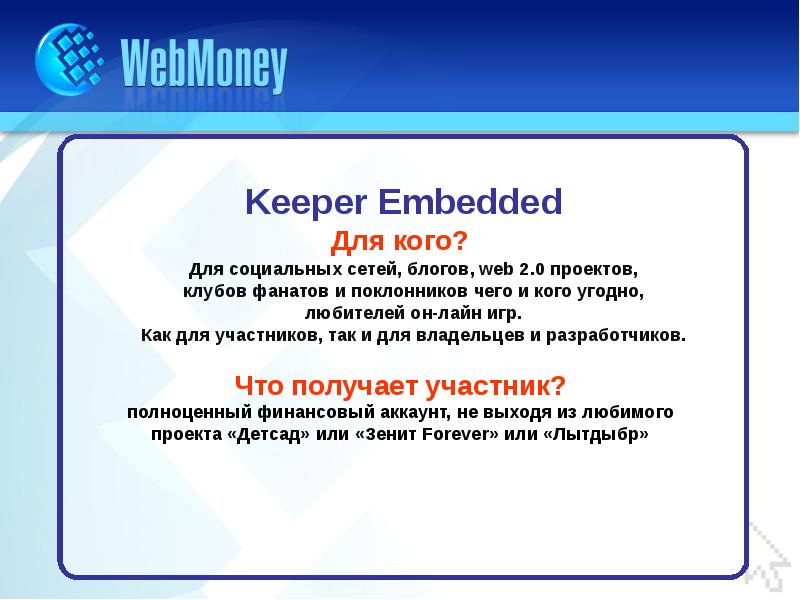 WebMoney

Keeper Embedded

Для кого?

Для социальных сетей, блогов, web 2.0 проектов, клубов фанатов и поклонников чего и кого угодно, любителей он-лайн игр.
Как для участников, так и для владельцев и разработчиков.

Что получает участник?

полноценный финансовый аккаунт, не выходя из любимого проекта «Детсад» или «Зенит Forever» или «Лытдыбр»